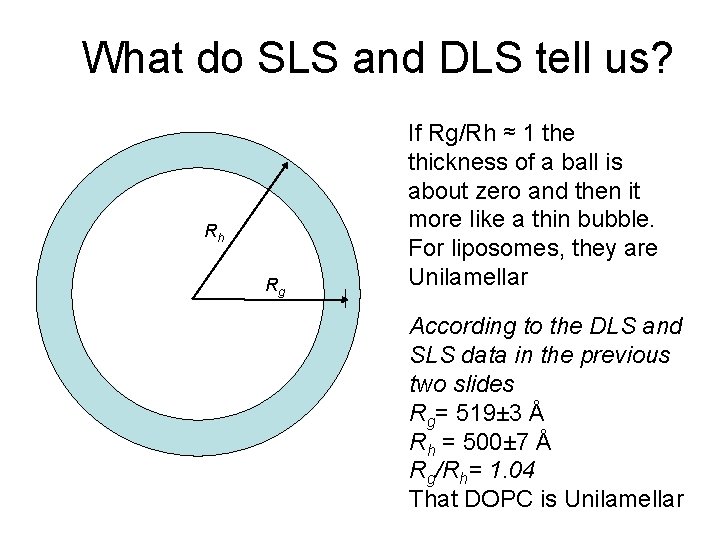 What do SLS and DLS tell us?

$R_h$

$R_g$

If Rg/Rh ≈ 1 the thickness of a ball is about zero and then it more like a thin bubble. For liposomes, they are Unilamellar

According to the DLS and SLS data in the previous two slides
$R_g$= 519±3 Å
$R_h$ = 500±7 Å
$R_g/R_h$= 1.04
That DOPC is Unilamellar